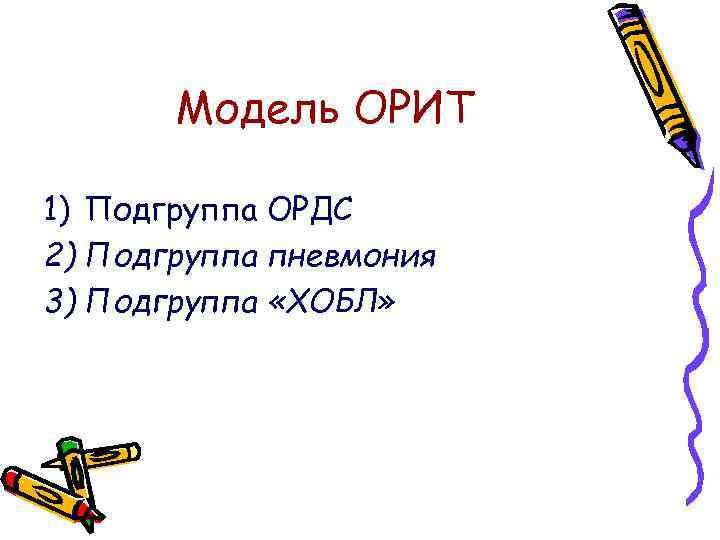 Модель ОРИТ

1) Подгруппа ОРДС
2) Подгруппа пневмония
3) Подгруппа «ХОБЛ»